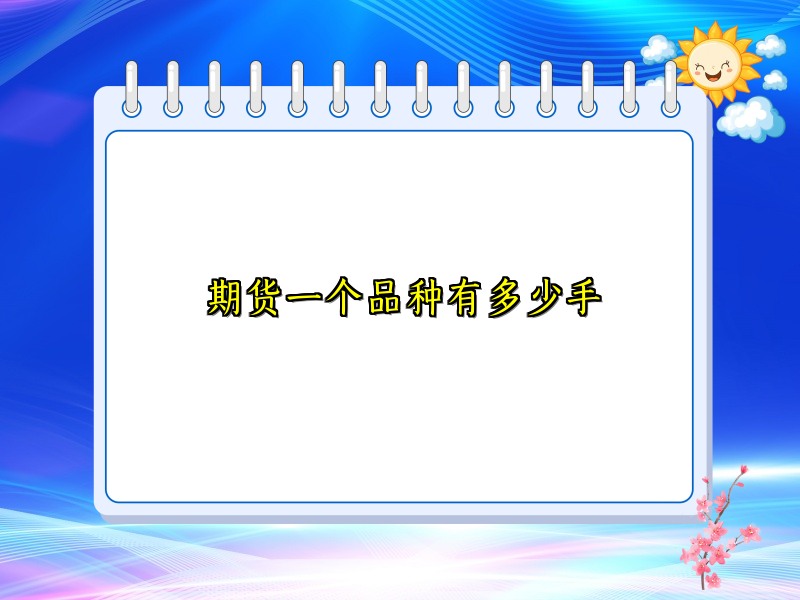 期货一个品种有多少手